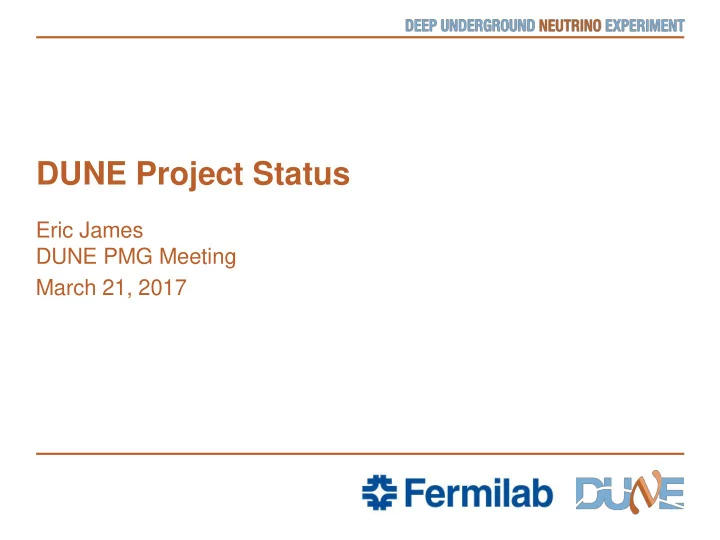 DEEP UNDERGROUND NEUTRINO EXPERIMENT

DUNE Project Status

Eric James
DUNE PMG Meeting
March 21, 2017

Fermilab DUNE